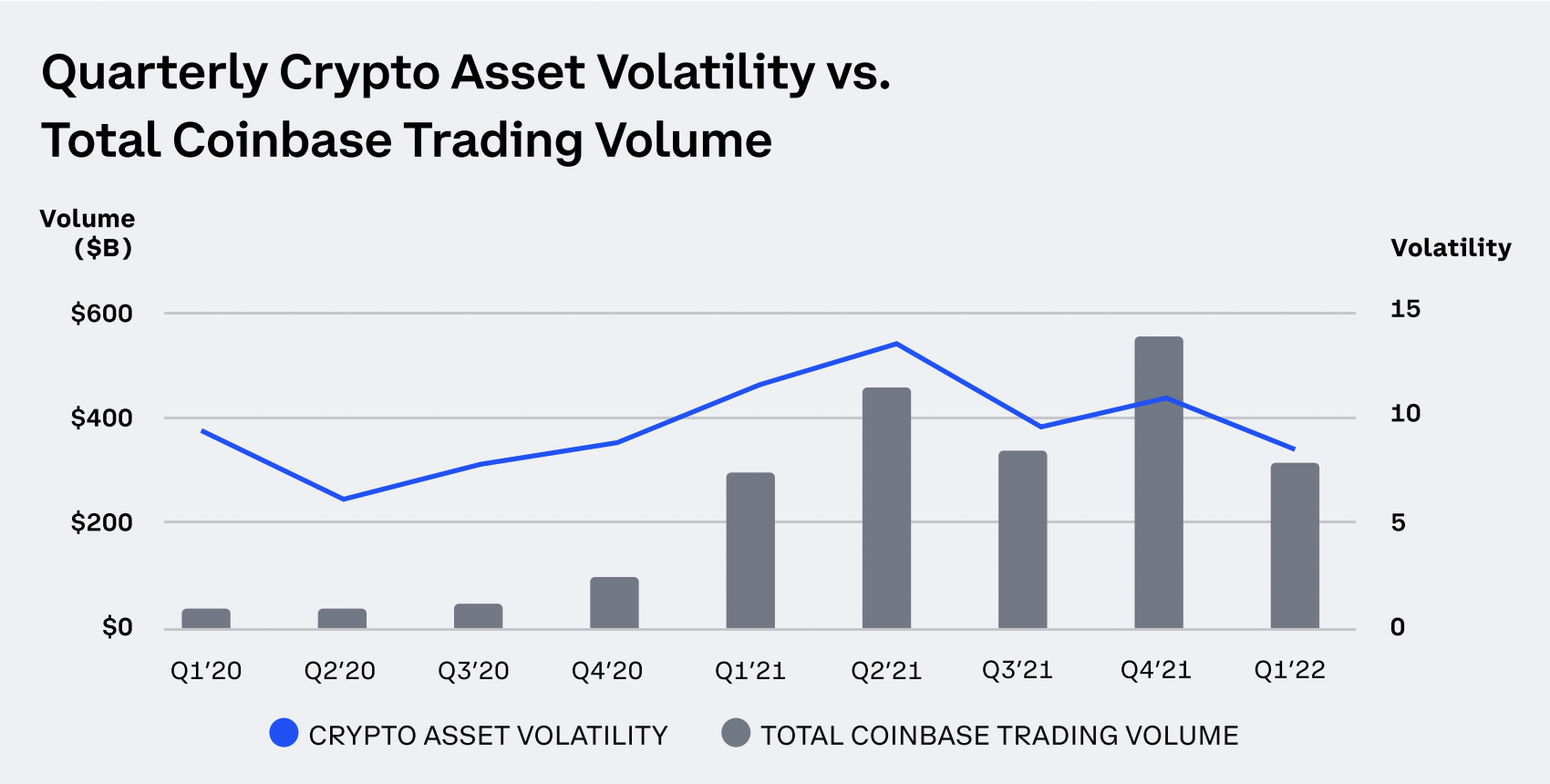 Quarterly Crypto Asset Volatility vs. Total Coinbase Trading Volume

Volume ($B)

Volatility

$600
$400
$200
$0

15
10
5
0

Q1'20 Q2'20 Q3'20 Q4'20 Q1'21 Q2'21 Q3'21 Q4'21 Q1'22

CRYPTO ASSET VOLATILITY
TOTAL COINBASE TRADING VOLUME